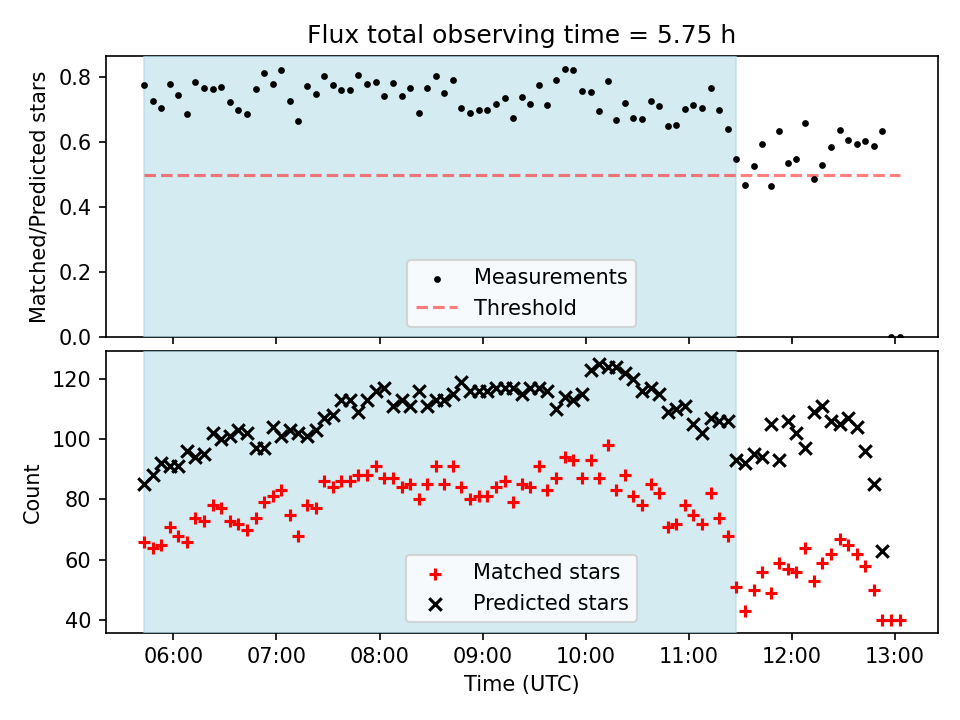 Flux total observing time = 5.75 h

Matched/Predicted stars

0.8
0.6
0.4
0.2
0.0

Measurements
Threshold

Count

120
100
80
60
40

Matched stars
Predicted stars

06:00 07:00 08:00 09:00 10:00 11:00 12:00 13:00

Time (UTC)